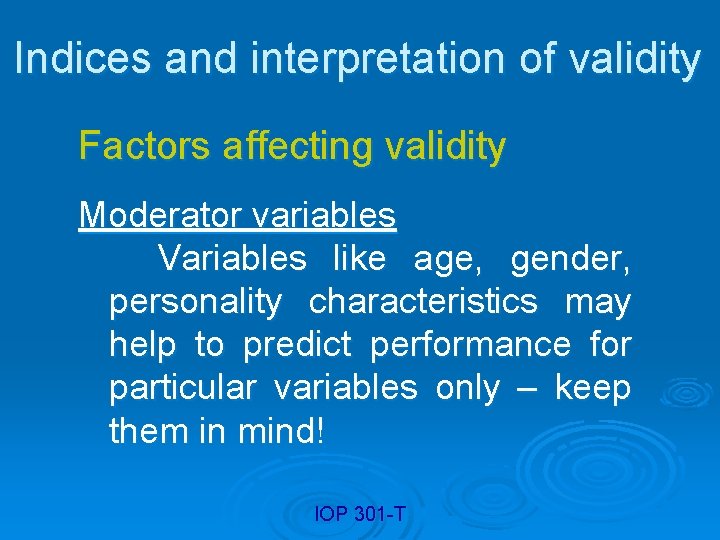 Indices and interpretation of validity

Factors affecting validity

Moderator variables

Variables like age, gender, personality characteristics may help to predict performance for particular variables only – keep them in mind!

IOP 301-T